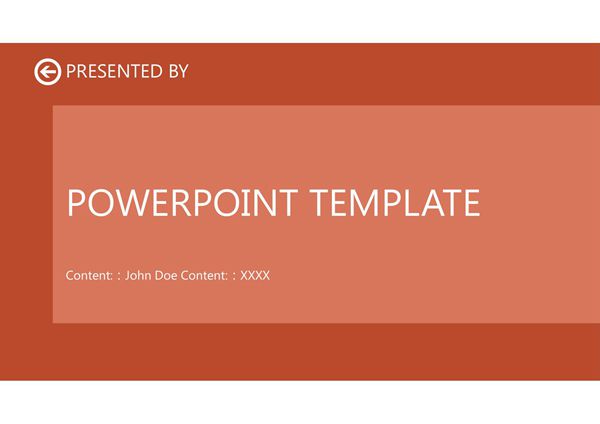 PRESENTED BY

POWERPOINT TEMPLATE

Content:：John Doe Content:：XXXX